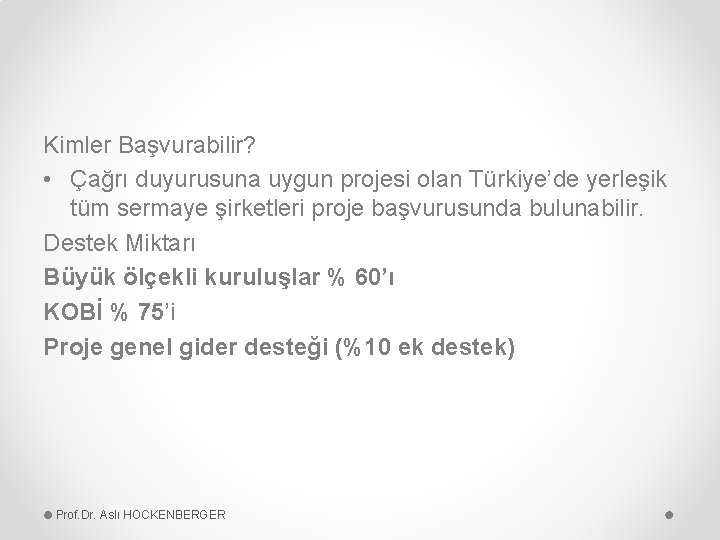 Kimler Başvurabilir?

• Çağrı duyurusuna uygun projesi olan Türkiye'de yerleşik tüm sermaye şirketleri proje başvurusunda bulunabilir.

Destek Miktarı

Büyük ölçekli kuruluşlar % 60'ı

KOBİ % 75'i

Proje genel gider desteği (%10 ek destek)

Prof.Dr. Aslı HOCKENBERGER